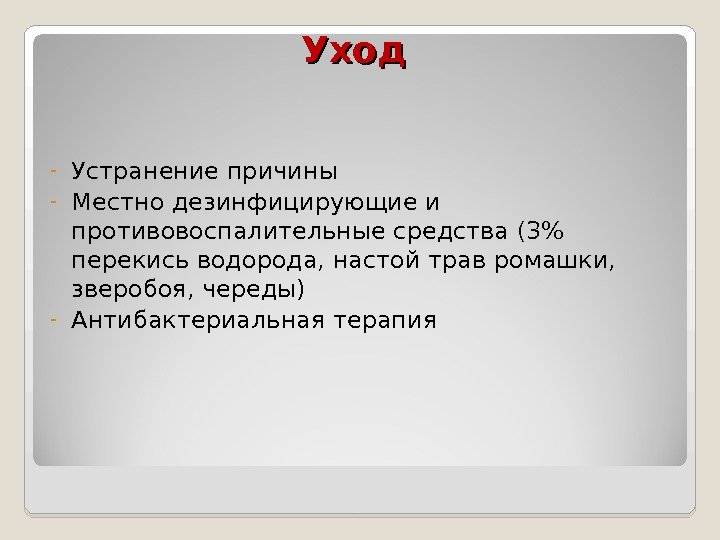 Уход

- Устранение причины
- Местно дезинфицирующие и противовоспалительные средства (3% перекись водорода, настой трав ромашки, зверобоя, череды)
- Антибактериальная терапия